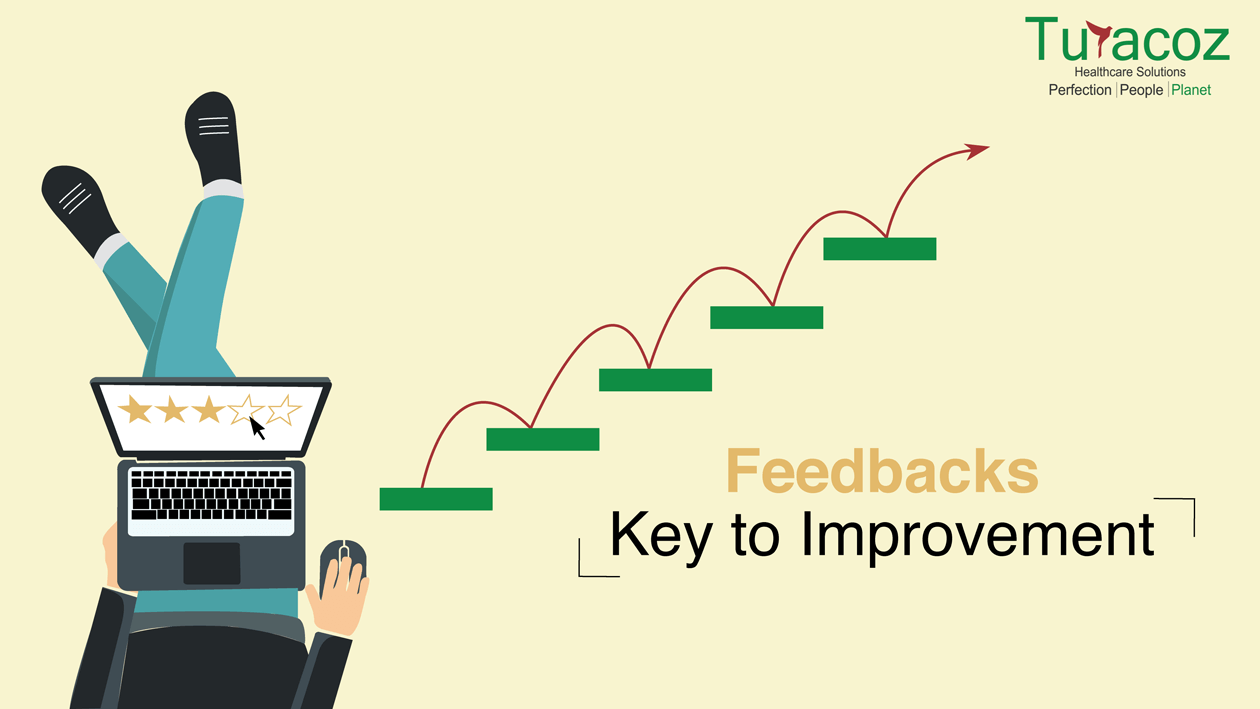 Turacoz
Healthcare Solutions
Perfection | People | Planet

Feedbacks
Key to Improvement